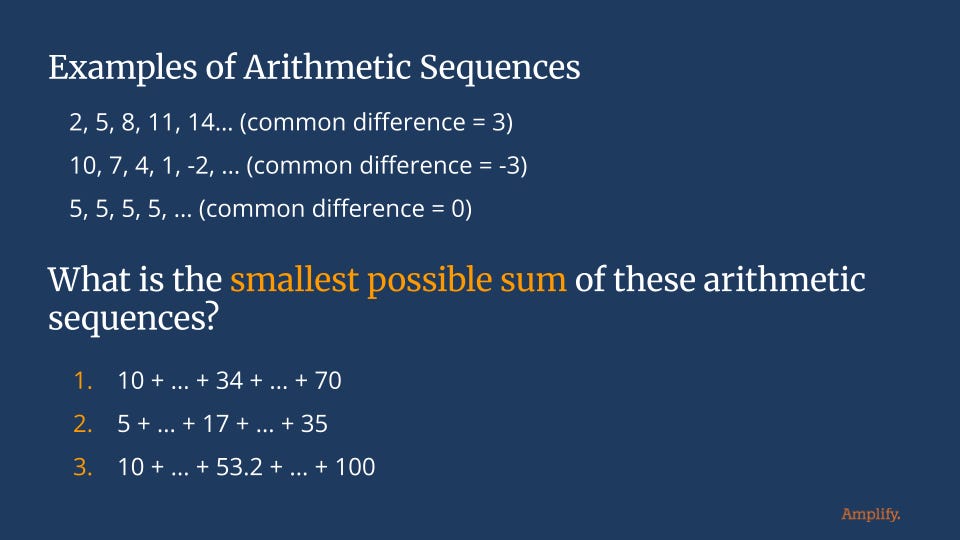 Examples of Arithmetic Sequences

2, 5, 8, 11, 14... (common difference = 3)

10, 7, 4, 1, -2, ... (common difference = -3)

5, 5, 5, 5, ... (common difference = 0)

What is the smallest possible sum of these arithmetic sequences?

1. 10 + ... + 34 + ... + 70
2. 5 + ... + 17 + ... + 35
3. 10 + ... + 53.2 + ... + 100

Amplify.